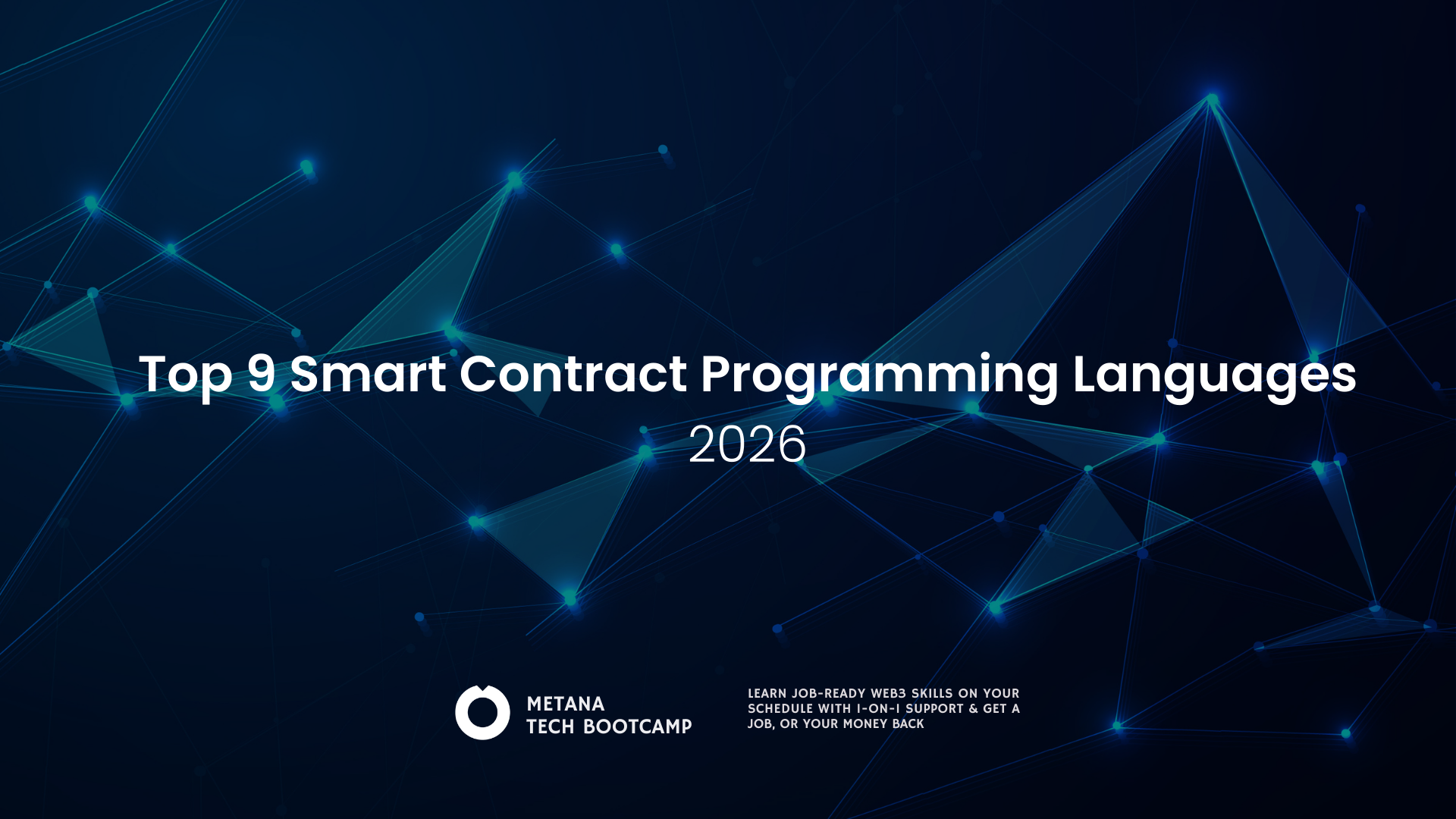 Top 9 Smart Contract Programming Languages
2026

METANA
TECH BOOTCAMP

LEARN JOB-READY WEB3 SKILLS ON YOUR SCHEDULE WITH 1-ON-1 SUPPORT & GET A JOB, OR YOUR MONEY BACK